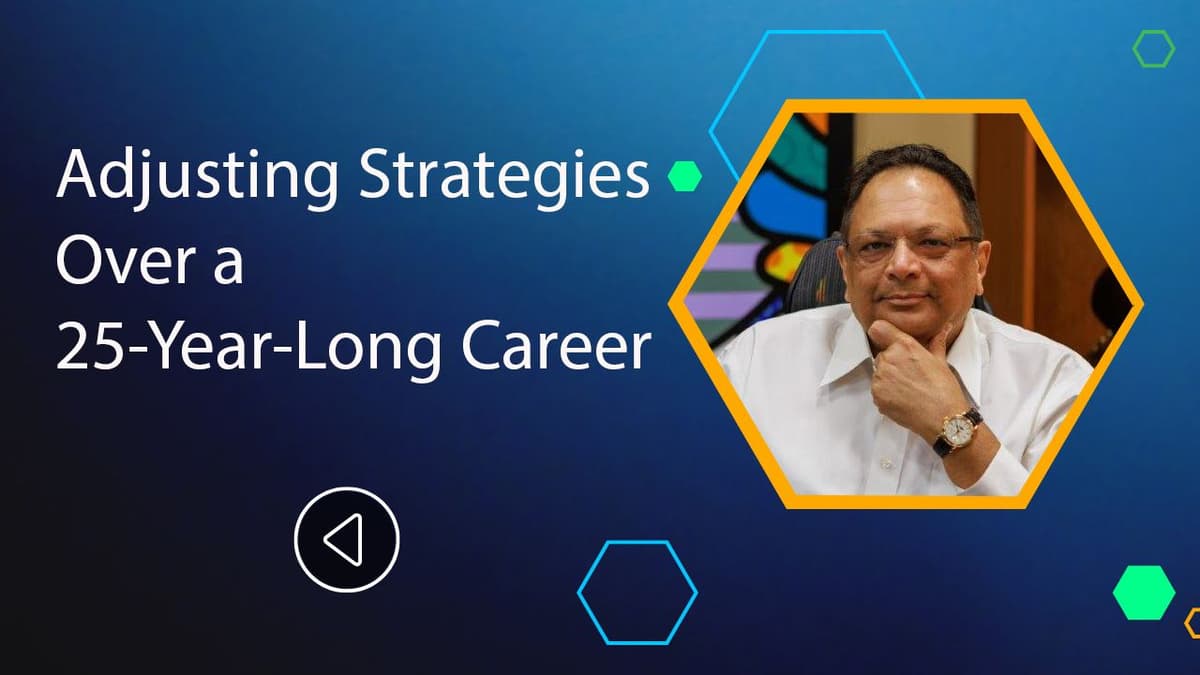 Adjusting Strategies
Over a
25-Year-Long Career